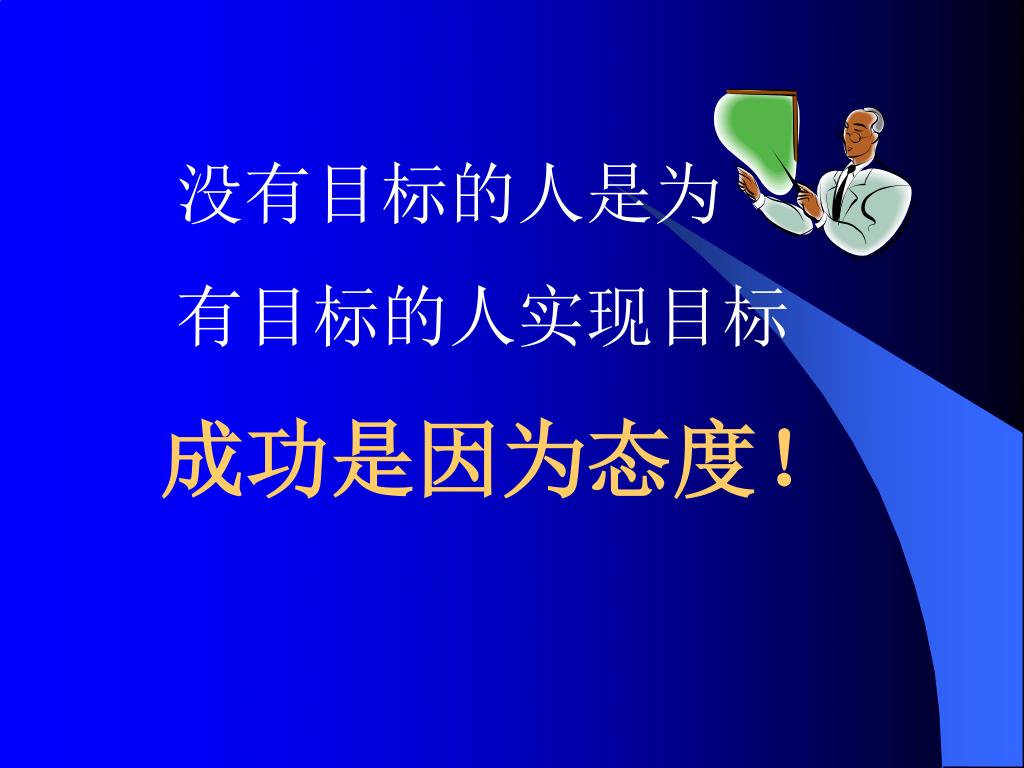 没有目标的人是为
有目标的人实现目标

成功是因为态度！